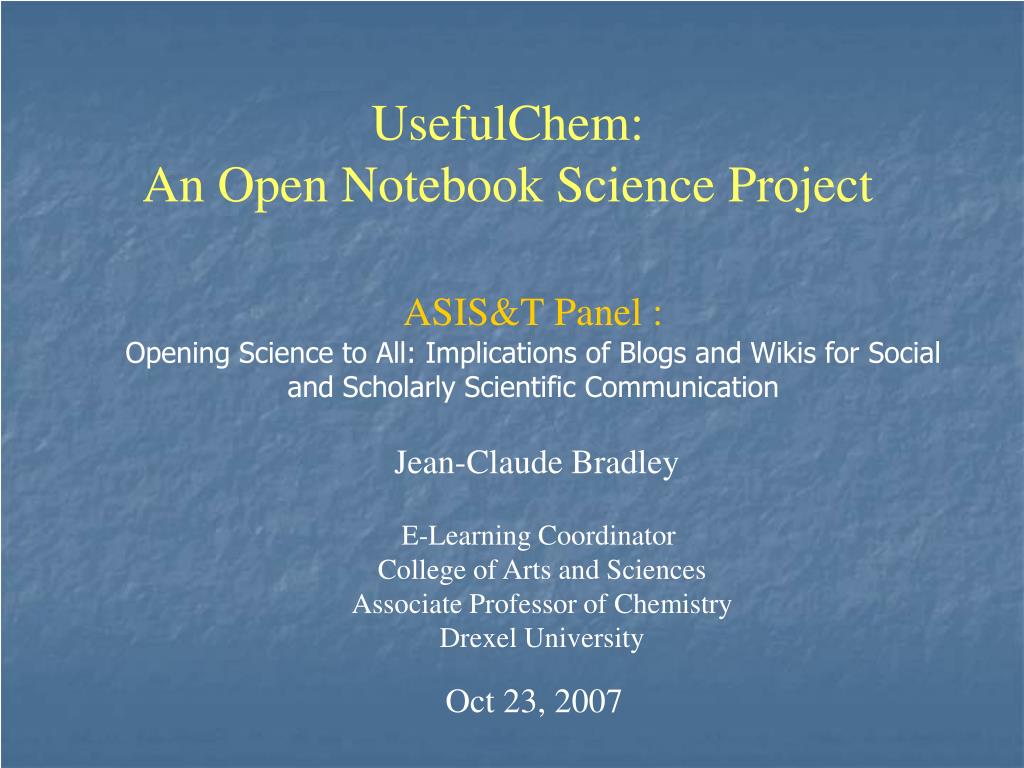 UsefulChem:
An Open Notebook Science Project

ASIS&T Panel :
Opening Science to All: Implications of Blogs and Wikis for Social and Scholarly Scientific Communication

Jean-Claude Bradley

E-Learning Coordinator
College of Arts and Sciences
Associate Professor of Chemistry
Drexel University

Oct 23, 2007